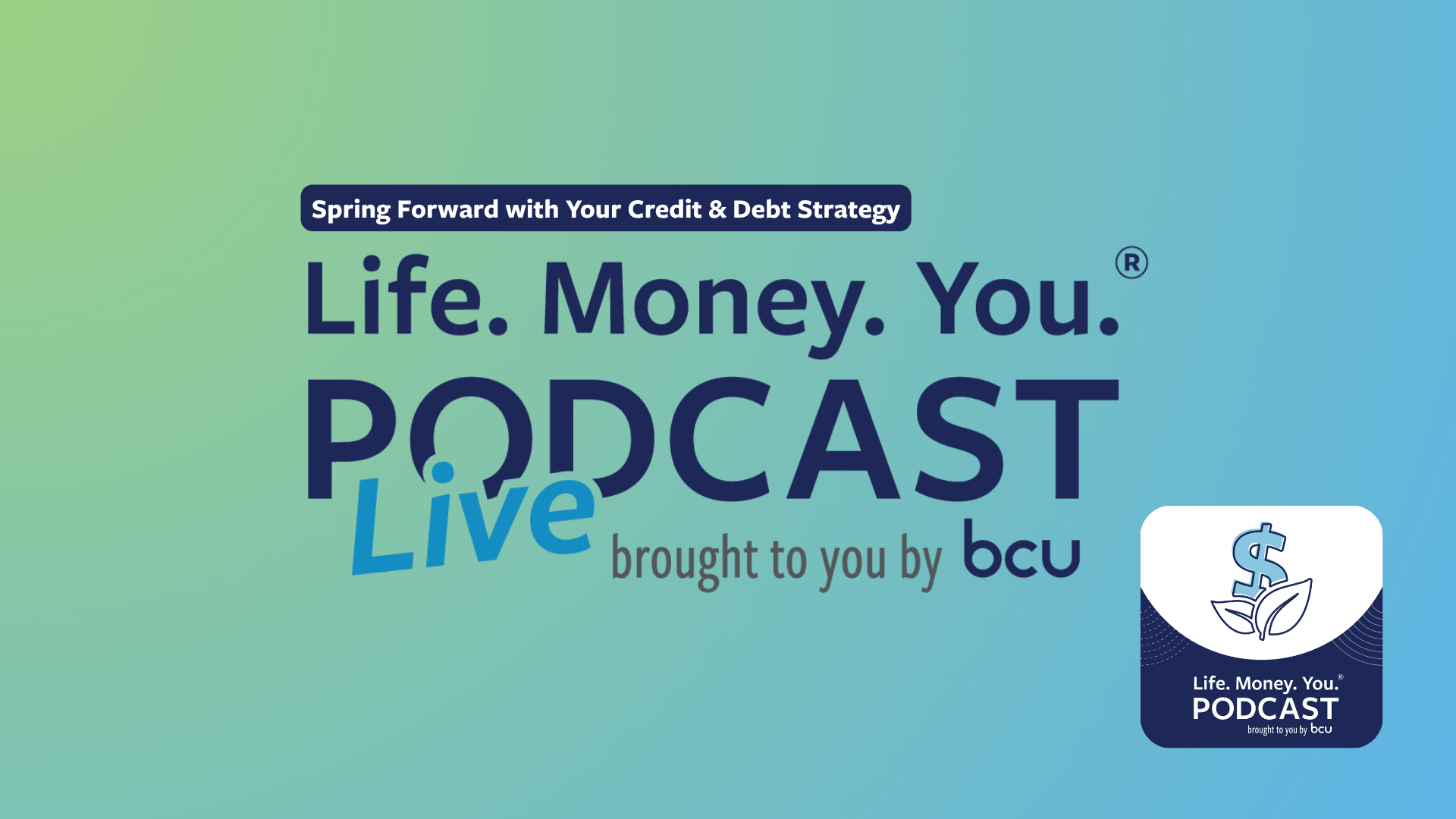 Spring Forward with Your Credit & Debt Strategy

Life. Money. You.®
PODCAST
Live
brought to you by bcu

$

Life. Money. You.®
PODCAST
brought to you by bcu